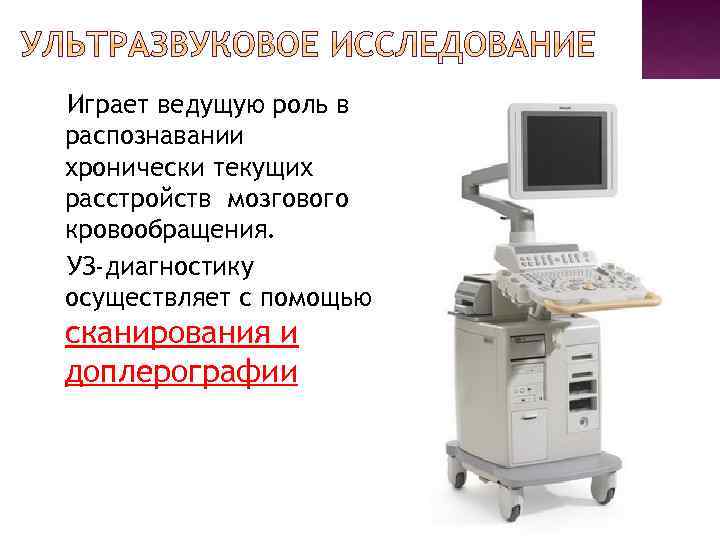 УЛЬТРАЗВУКОВОЕ ИССЛЕДОВАНИЕ

Играет ведущую роль в распознавании хронически текущих расстройств мозгового кровообращения.

УЗ-диагностику осуществляет с помощью сканирования и доплерографии